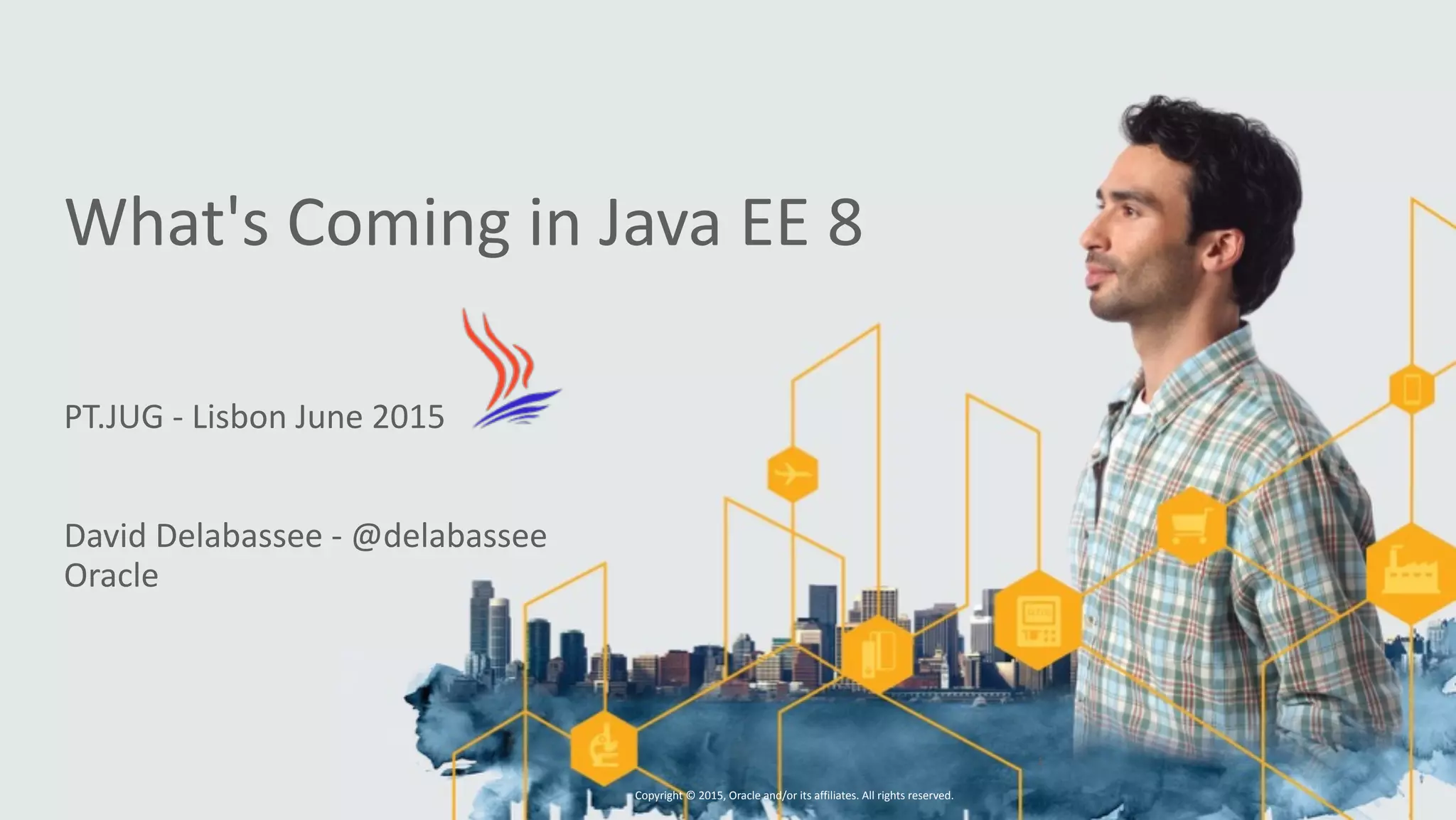 What's Coming in Java EE 8

PT.JUG - Lisbon June 2015

David Delabassee - @delabassee
Oracle

Copyright © 2015, Oracle and/or its affiliates. All rights reserved.